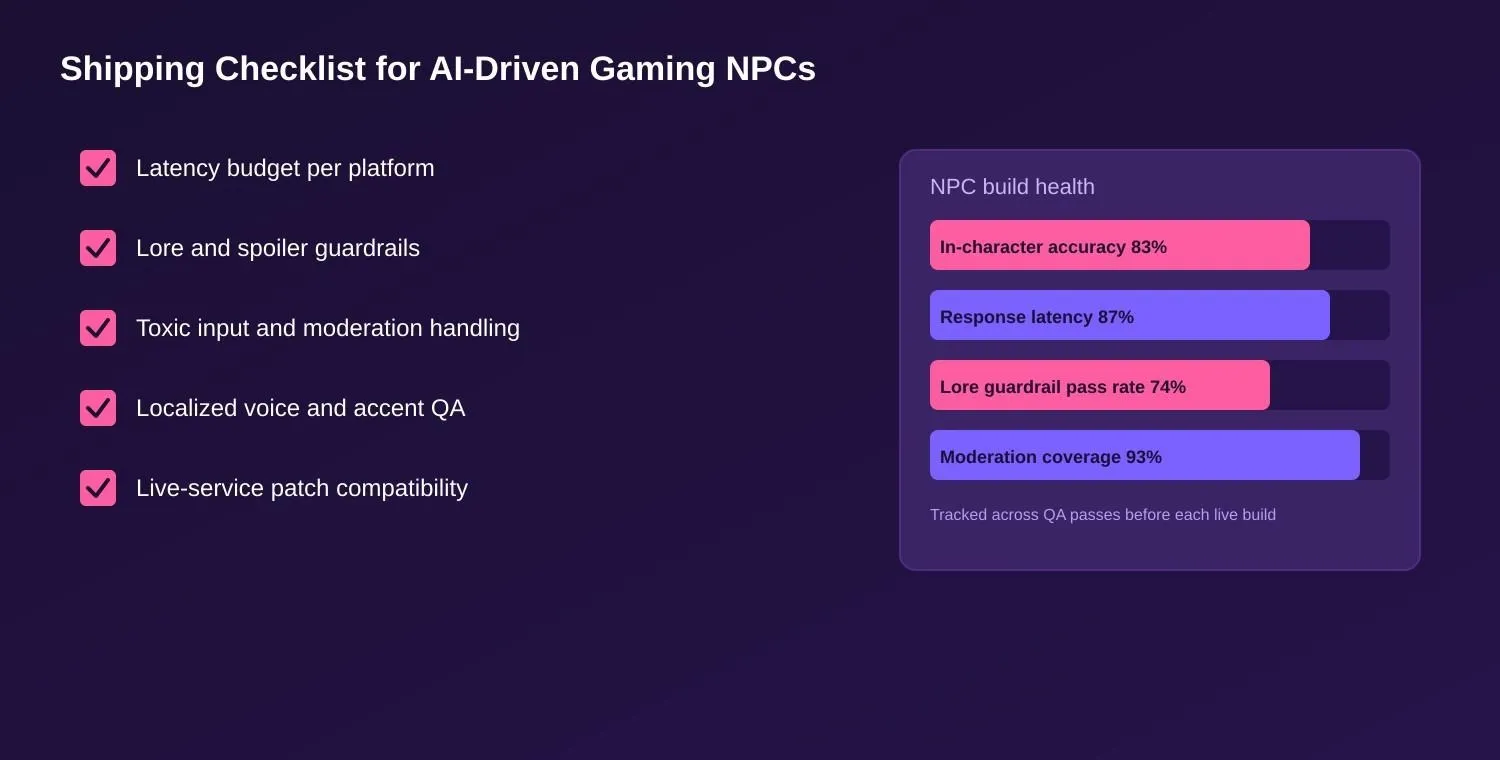 Shipping Checklist for AI-Driven Gaming NPCs

Latency budget per platform

Lore and spoiler guardrails

Toxic input and moderation handling

Localized voice and accent QA

Live-service patch compatibility

NPC build health

In-character accuracy 83%

Response latency 87%

Lore guardrail pass rate 74%

Moderation coverage 93%

Tracked across QA passes before each live build